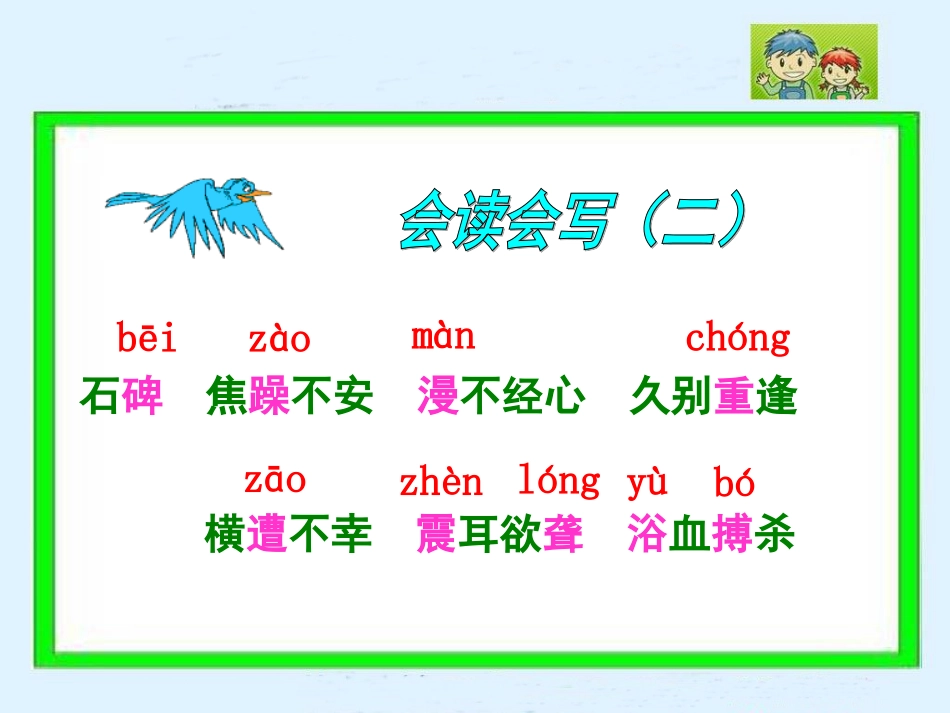 会读会写（二）

bēi　zào　màn　chóng
石碑　焦躁不安　漫不经心　久别重逢

zāo　zhèn　lóng　yù　bó
横遭不幸　震耳欲聋　浴血搏杀